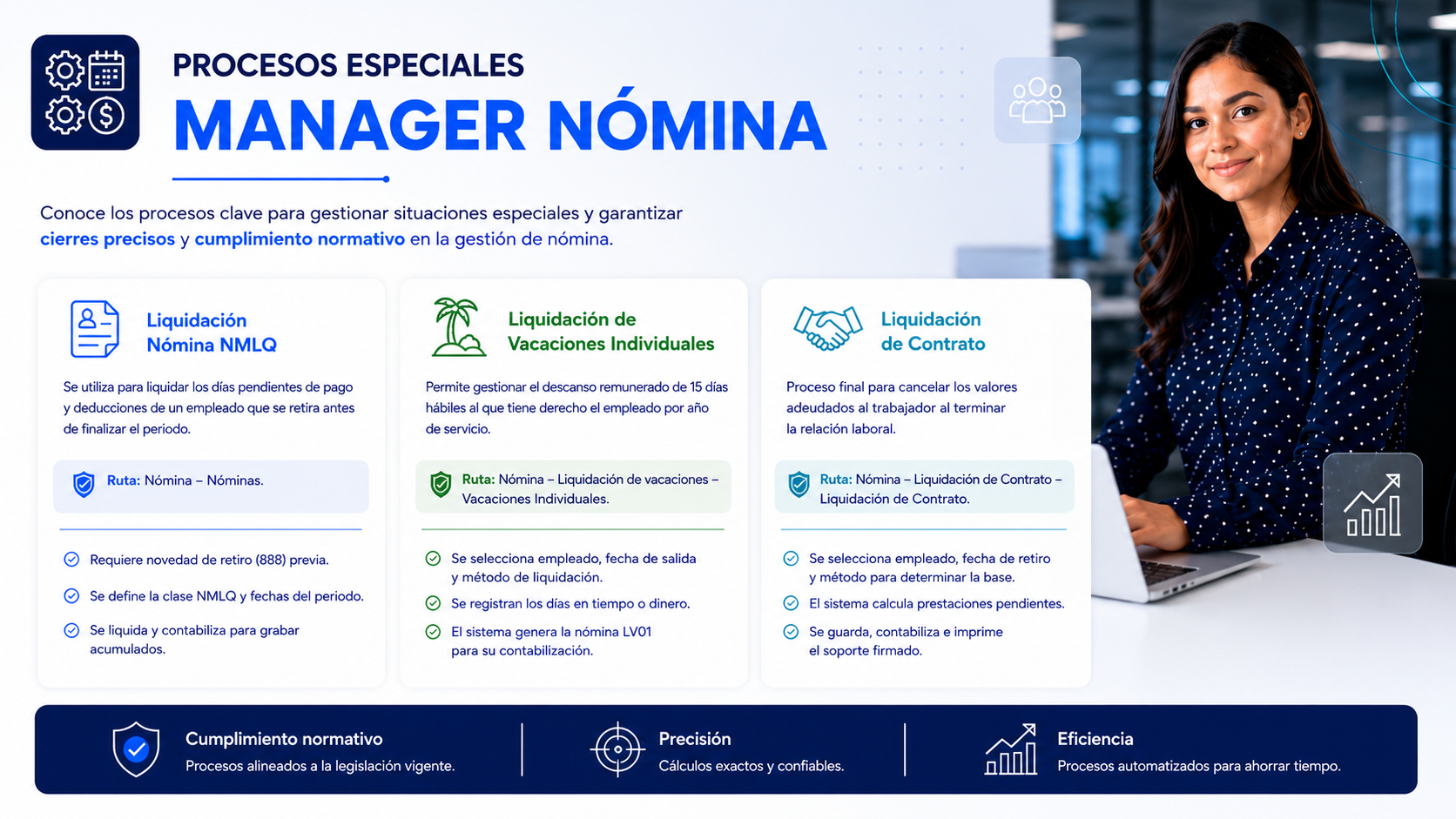 PROCESOS ESPECIALES
MANAGER NÓMINA

Conoce los procesos clave para gestionar situaciones especiales y garantizar cierres precisos y cumplimiento normativo en la gestión de nómina.

Liquidación Nómina NMLQ

Se utiliza para liquidar los días pendientes de pago y deducciones de un empleado que se retira antes de finalizar el periodo.

Ruta: Nómina – Nóminas.

Requiere novedad de retiro (888) previa.

Se define la clase NMLQ y fechas del periodo.

Se liquida y contabiliza para grabar acumulados.

Liquidación de Vacaciones Individuales

Permite gestionar el descanso remunerado de 15 días hábiles al que tiene derecho el empleado por año de servicio.

Ruta: Nómina – Liquidación de vacaciones – Vacaciones Individuales.

Se selecciona empleado, fecha de salida y método de liquidación.

Se registran los días en tiempo o dinero.

El sistema genera la nómina LV01 para su contabilización.

Liquidación de Contrato

Proceso final para cancelar los valores adeudados al trabajador al terminar la relación laboral.

Ruta: Nómina – Liquidación de Contrato – Liquidación de Contrato.

Se selecciona empleado, fecha de retiro y método para determinar la base.

El sistema calcula prestaciones pendientes.

Se guarda, contabiliza e imprime el soporte firmado.

Cumplimiento normativo
Procesos alineados a la legislación vigente.

Precisión
Cálculos exactos y confiables.

Eficiencia
Procesos automatizados para ahorrar tiempo.